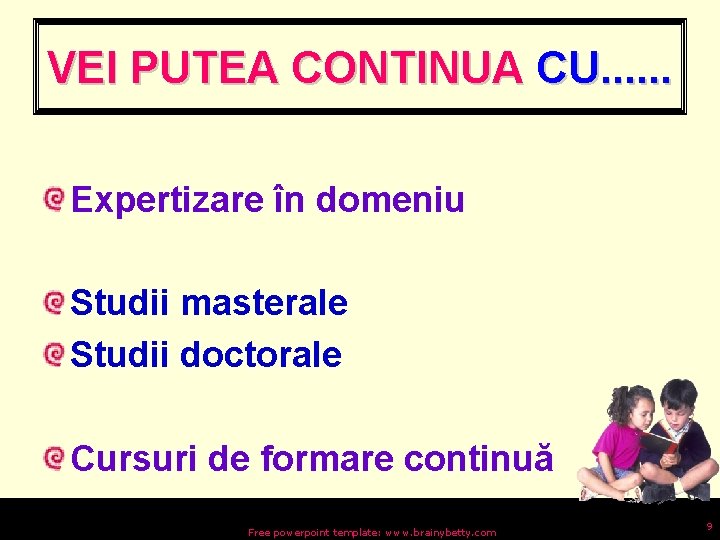 VEI PUTEA CONTINUA CU......

Expertizare în domeniu

Studii masterale

Studii doctorale

Cursuri de formare continuă

Free powerpoint template: www.brainybetty.com

9